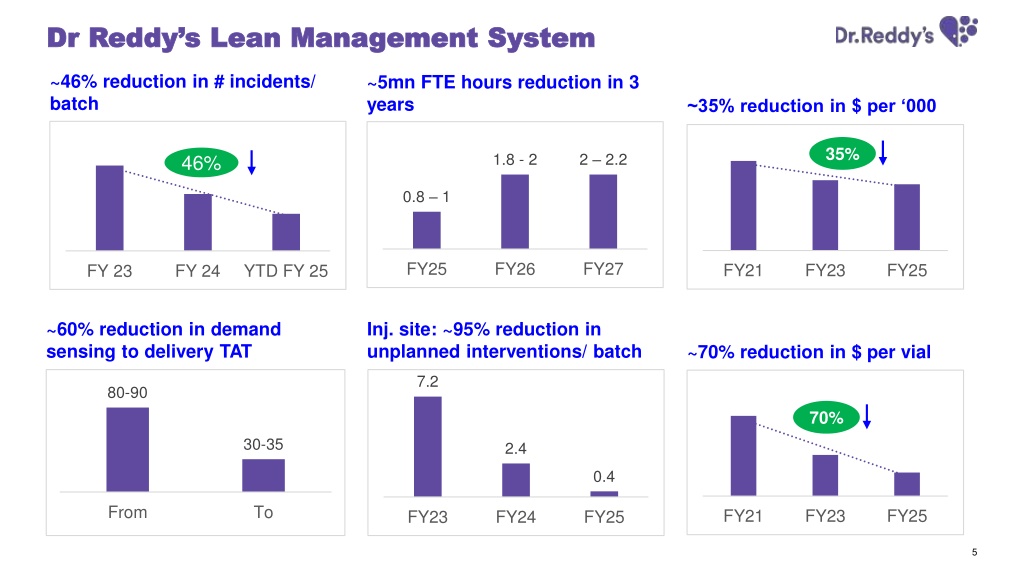 Dr Reddy's Lean Management System

Dr.Reddy's

~46% reduction in # incidents/ batch

46%

FY 23 FY 24 YTD FY 25

~5mn FTE hours reduction in 3 years

0.8 – 1
1.8 - 2
2 – 2.2

FY25 FY26 FY27

~35% reduction in $ per '000

35%

FY21 FY23 FY25

~60% reduction in demand sensing to delivery TAT

80-90
30-35

From To

Inj. site: ~95% reduction in unplanned interventions/ batch

7.2
2.4
0.4

FY23 FY24 FY25

~70% reduction in $ per vial

70%

FY21 FY23 FY25

5